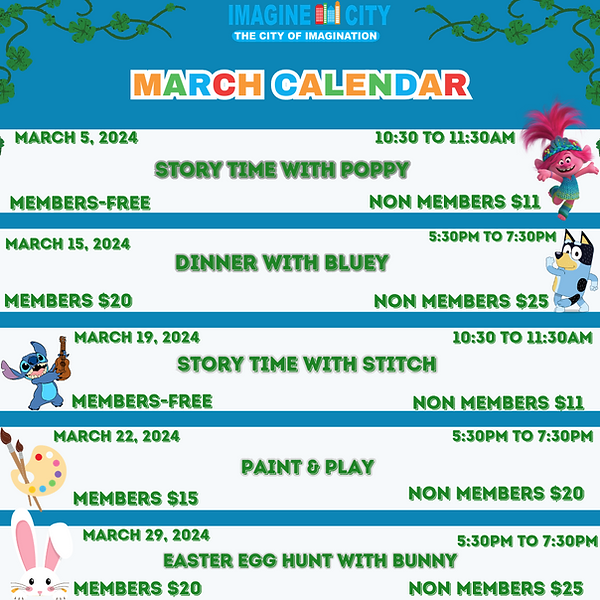 IMAGINE CITY
THE CITY OF IMAGINATION

MARCH CALENDAR

MARCH 5, 2024
10:30 TO 11:30AM
STORY TIME WITH POPPY
MEMBERS-FREE
NON MEMBERS $11

MARCH 15, 2024
5:30PM TO 7:30PM
DINNER WITH BLUEY
MEMBERS $20
NON MEMBERS $25

MARCH 19, 2024
10:30 TO 11:30AM
STORY TIME WITH STITCH
MEMBERS-FREE
NON MEMBERS $11

MARCH 22, 2024
5:30PM TO 7:30PM
PAINT & PLAY
MEMBERS $15
NON MEMBERS $20

MARCH 29, 2024
5:30PM TO 7:30PM
EASTER EGG HUNT WITH BUNNY
MEMBERS $20
NON MEMBERS $25